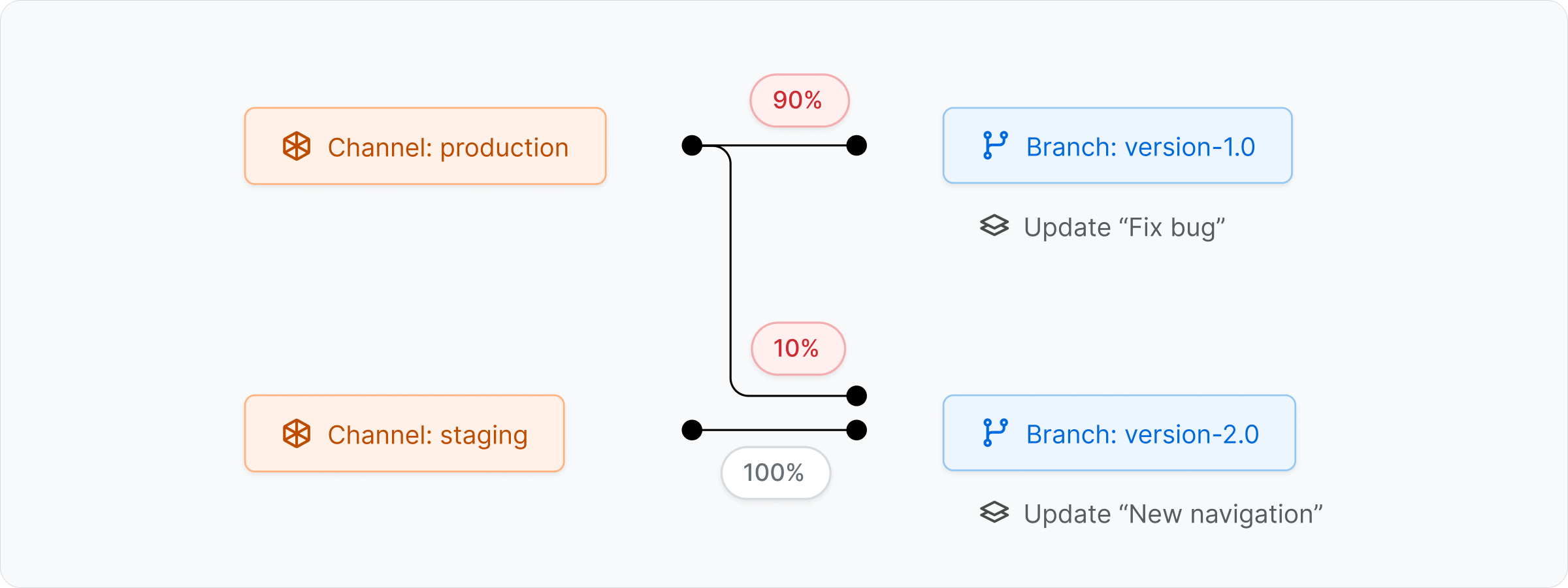 Channel: production

90%

Branch: version-1.0

Update “Fix bug”

10%

Channel: staging

100%

Branch: version-2.0

Update “New navigation”